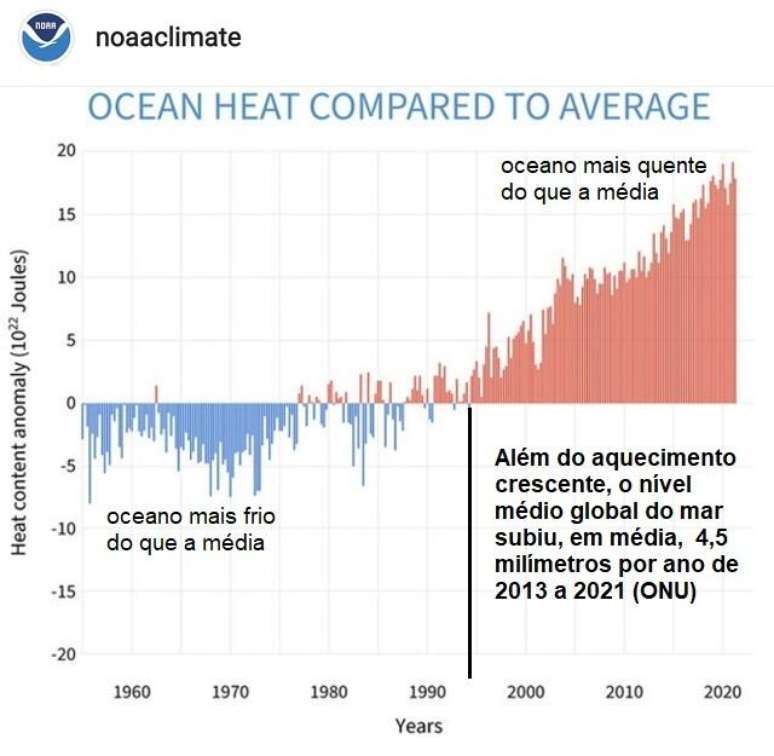 NOAA

noaaclimate

OCEAN HEAT COMPARED TO AVERAGE

Heat content anomaly ($10^{22}$ Joules)

20
15
10
5
0
-5
-10
-15
-20

oceano mais quente do que a média

oceano mais frio do que a média

Além do aquecimento crescente, o nível médio global do mar subiu, em média, 4,5 milímetros por ano de 2013 a 2021 (ONU)

1960 1970 1980 1990 2000 2010 2020

Years